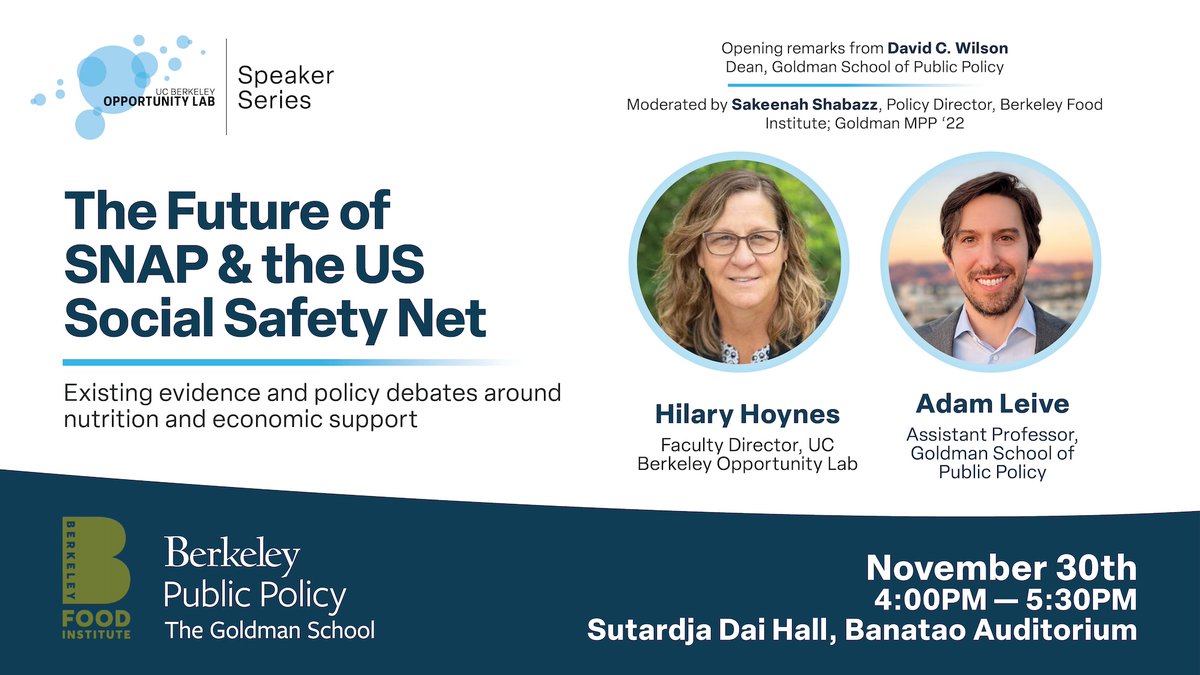 UC BERKELEY OPPORTUNITY LAB

Speaker Series

Opening remarks from David C. Wilson
Dean, Goldman School of Public Policy

Moderated by Sakeenah Shabazz, Policy Director, Berkeley Food Institute; Goldman MPP '22

The Future of SNAP & the US Social Safety Net

Existing evidence and policy debates around nutrition and economic support

Hilary Hoynes
Faculty Director, UC Berkeley Opportunity Lab

Adam Leive
Assistant Professor, Goldman School of Public Policy

BERKELEY FOOD INSTITUTE

Berkeley Public Policy
The Goldman School

November 30th
4:00PM — 5:30PM
Sutardja Dai Hall, Banatao Auditorium